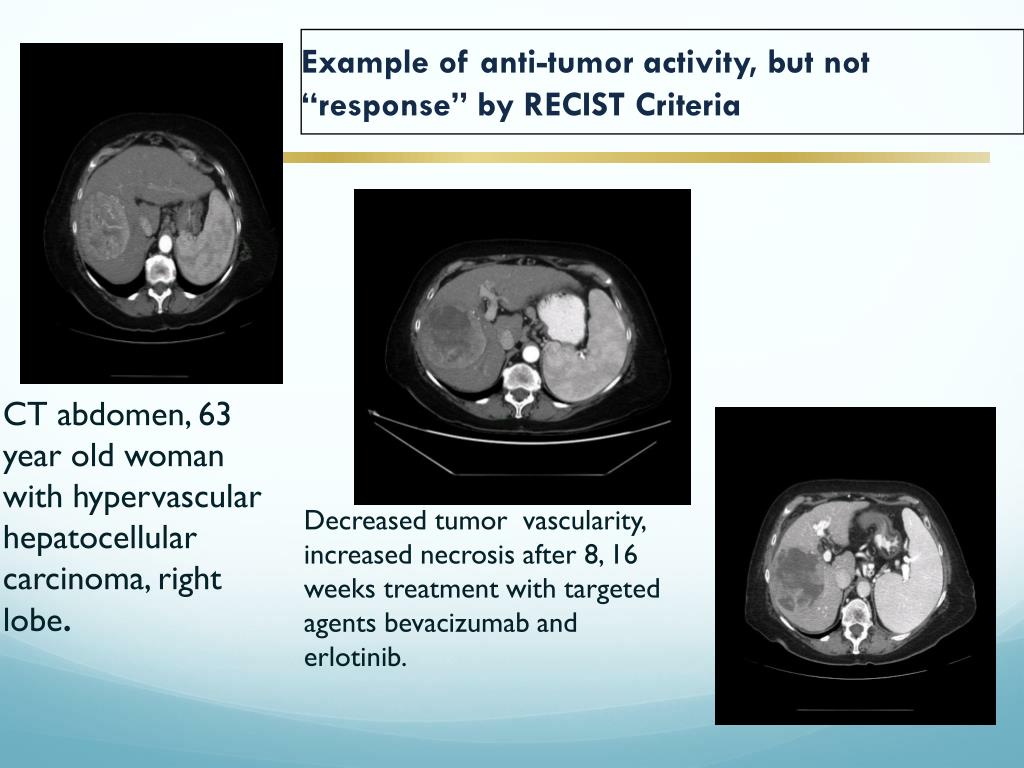 Example of anti-tumor activity, but not “response” by RECIST Criteria

CT abdomen, 63 year old woman with hypervascular hepatocellular carcinoma, right lobe.

Decreased tumor vascularity, increased necrosis after 8, 16 weeks treatment with targeted agents bevacizumab and erlotinib.